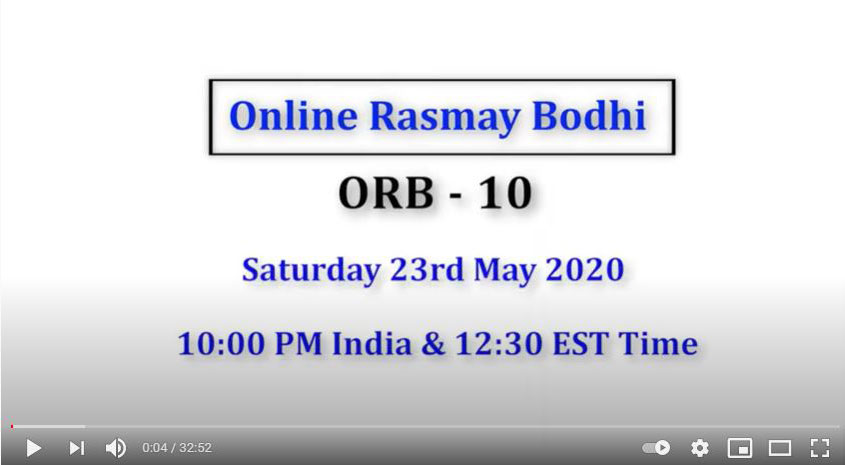 Online Rasmay Bodhi

ORB - 10

Saturday 23rd May 2020

10:00 PM India & 12:30 EST Time

0:04 / 32:52